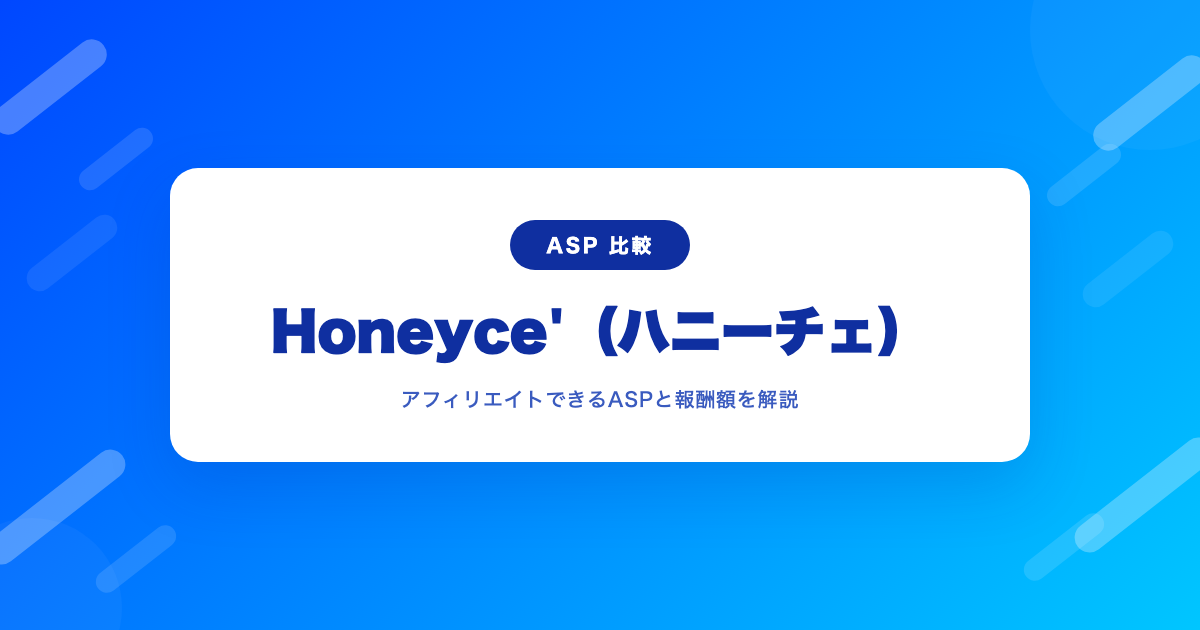 ASP 比較

Honeyce'（ハニーチェ）

アフィリエイトできるASPと報酬額を解説